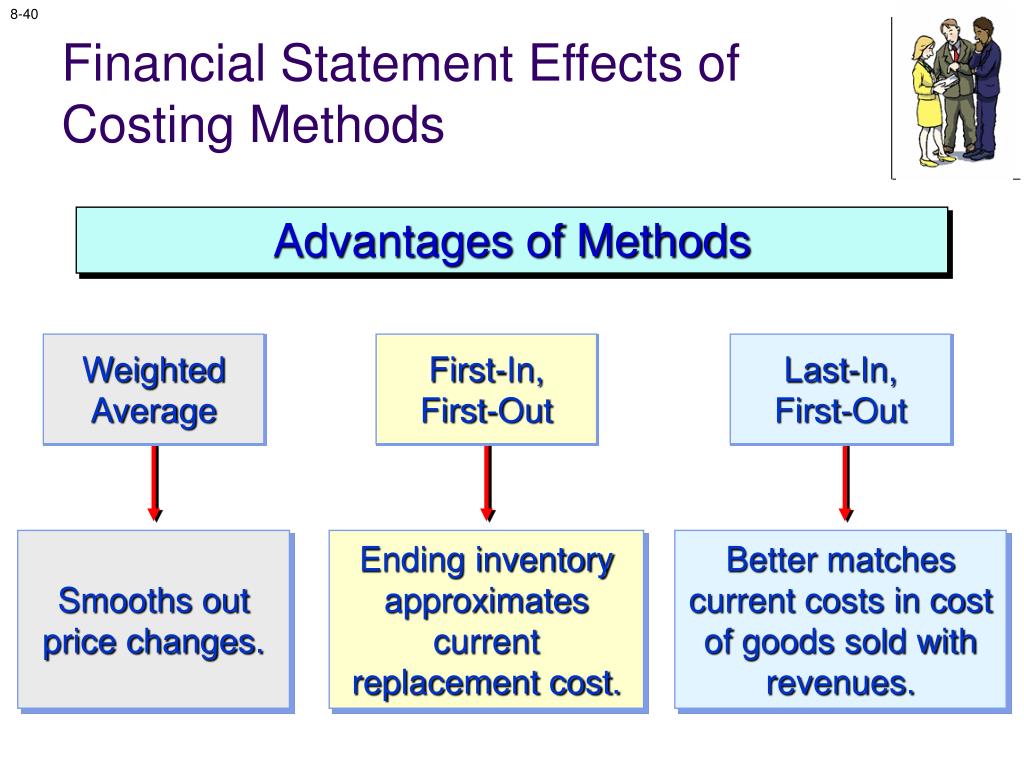 8-40

Financial Statement Effects of Costing Methods

Advantages of Methods

Weighted Average

First-In, First-Out

Last-In, First-Out

Smooths out price changes.

Ending inventory approximates current replacement cost.

Better matches current costs in cost of goods sold with revenues.